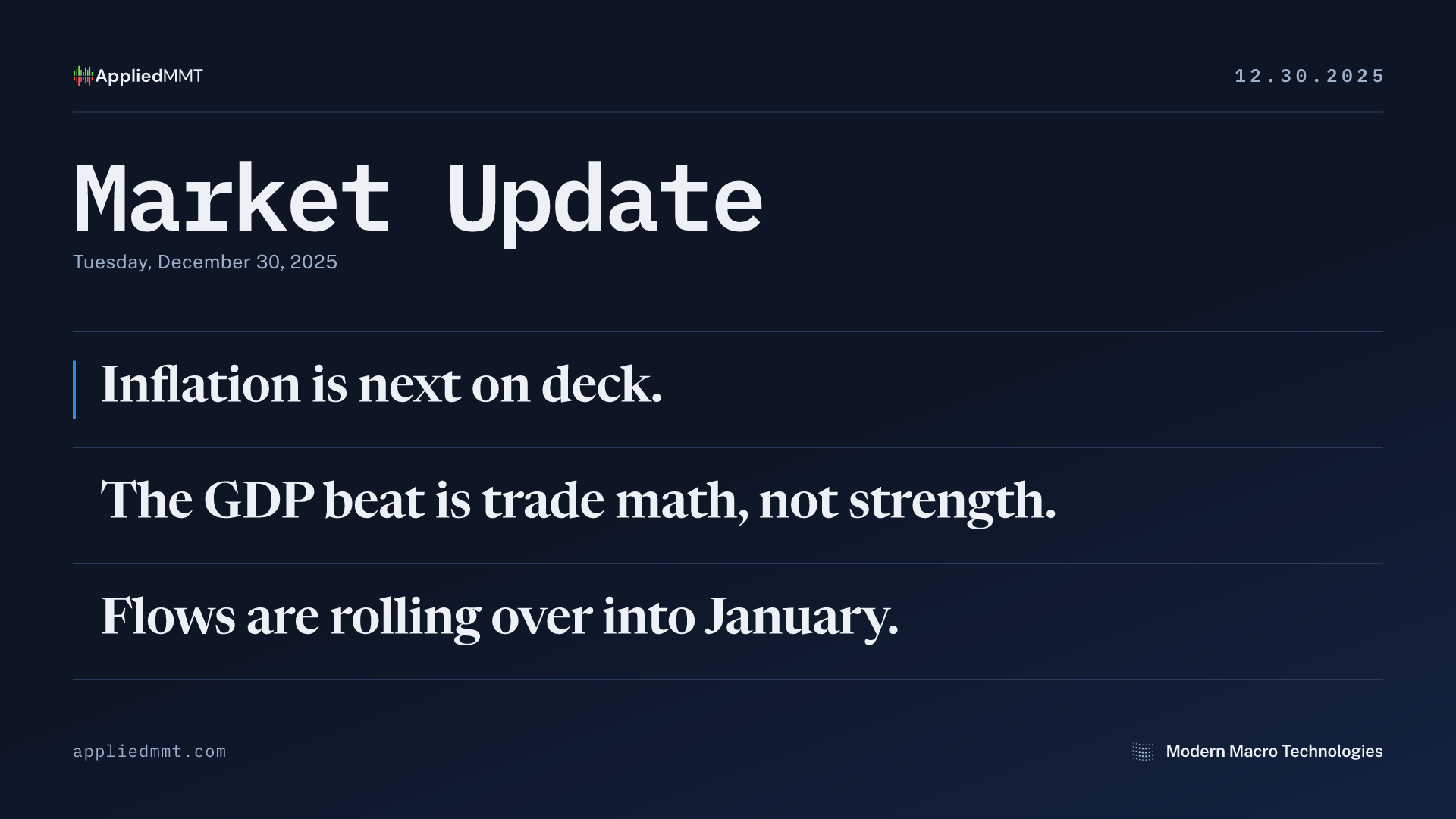 AppliedMMT

12.30.2025

Market Update

Tuesday, December 30, 2025

Inflation is next on deck.

The GDP beat is trade math, not strength.

Flows are rolling over into January.

appliedmmt.com

Modern Macro Technologies